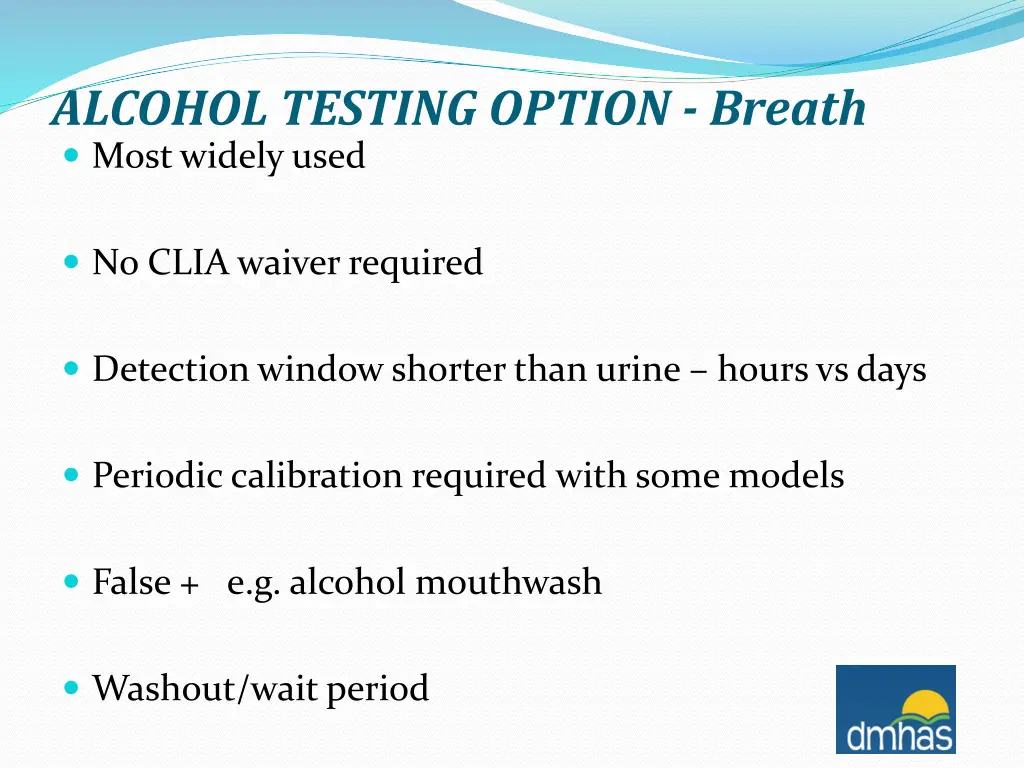 ALCOHOL TESTING OPTION - Breath

Most widely used

No CLIA waiver required

Detection window shorter than urine – hours vs days

Periodic calibration required with some models

False + e.g. alcohol mouthwash

Washout/wait period

dmhas